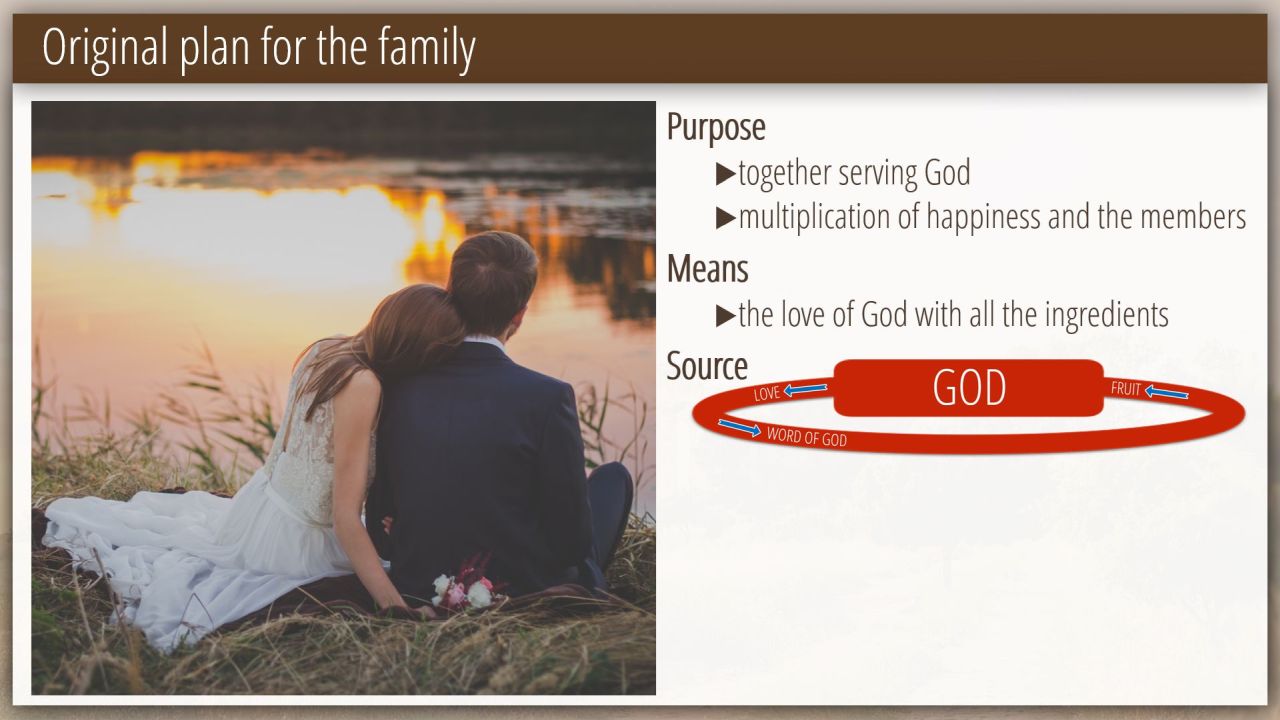 Original plan for the family

Purpose

▶together serving God

▶multiplication of happiness and the members

Means

▶the love of God with all the ingredients

Source

LOVE

GOD

FRUIT

WORD OF GOD